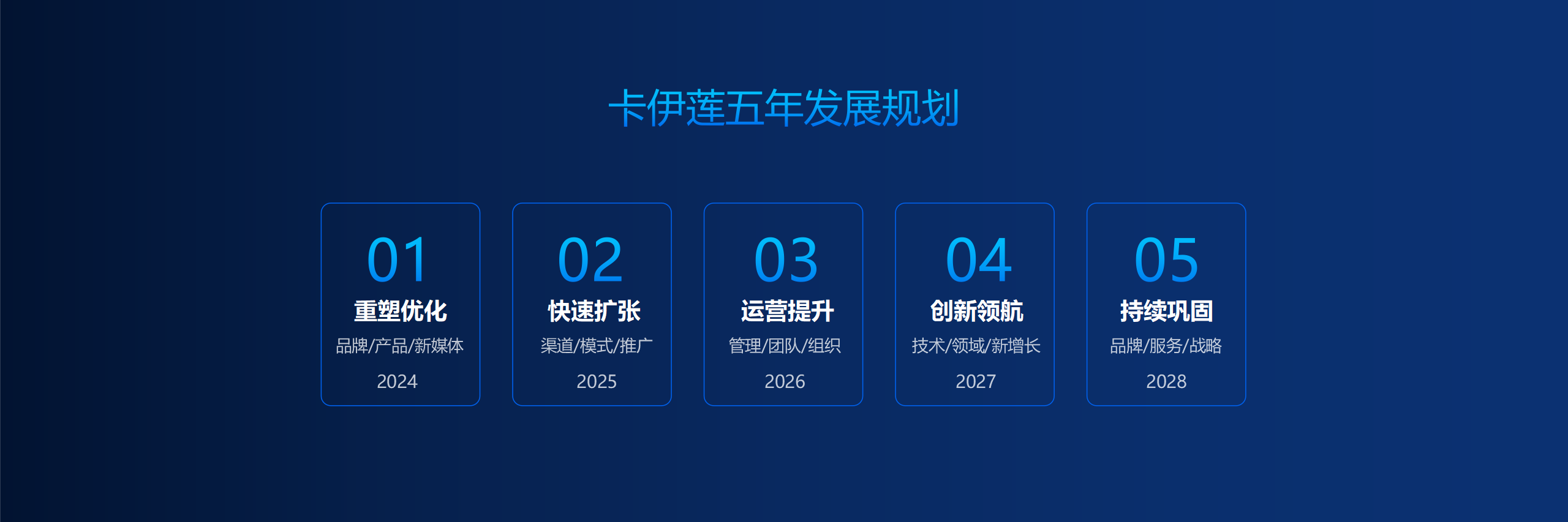 卡伊莲五年发展规划

01
重塑优化
品牌/产品/新媒体
2024

02
快速扩张
渠道/模式/推广
2025

03
运营提升
管理/团队/组织
2026

04
创新领航
技术/领域/新增长
2027

05
持续巩固
品牌/服务/战略
2028